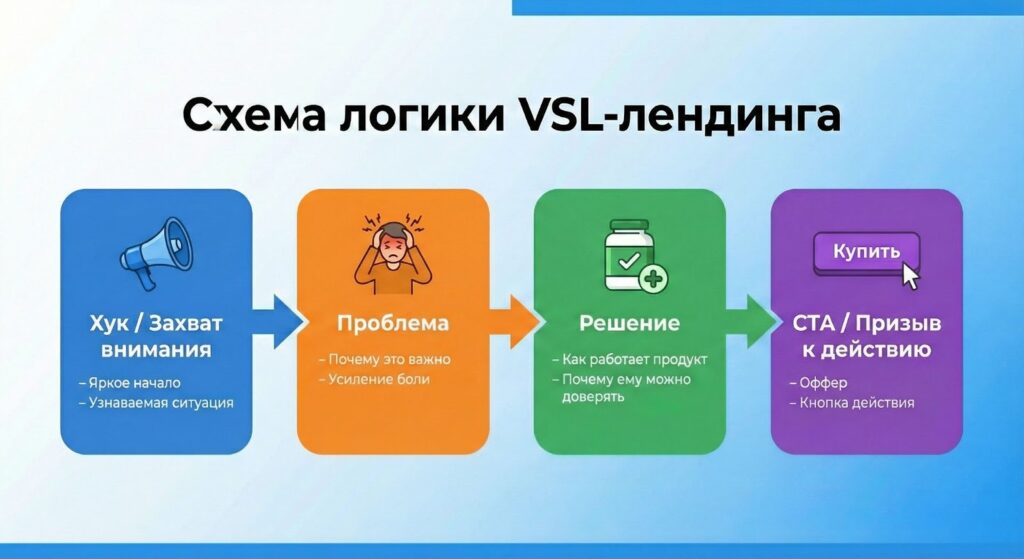 Схема логики VSL-лендинга

Хук / Захват внимания
– Яркое начало
– Узнаваемая ситуация

Проблема
– Почему это важно
– Усиление боли

Решение
– Как работает продукт
– Почему ему можно доверять

Купить

CTA / Призыв к действию
– Оффер
– Кнопка действия